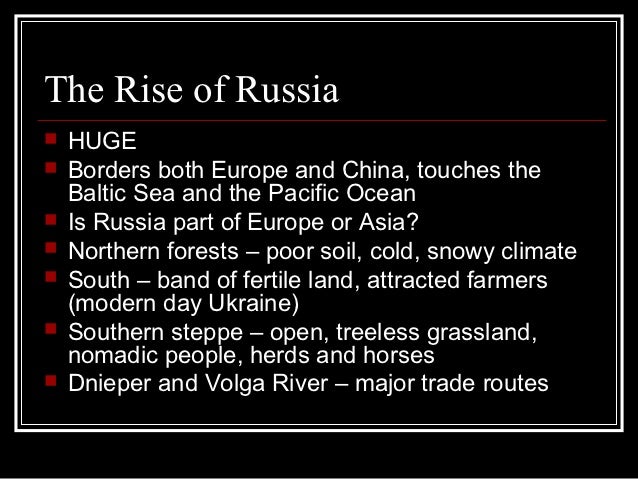 The Rise of Russia

- HUGE
- Borders both Europe and China, touches the Baltic Sea and the Pacific Ocean
- Is Russia part of Europe or Asia?
- Northern forests – poor soil, cold, snowy climate
- South – band of fertile land, attracted farmers (modern day Ukraine)
- Southern steppe – open, treeless grassland, nomadic people, herds and horses
- Dnieper and Volga River – major trade routes